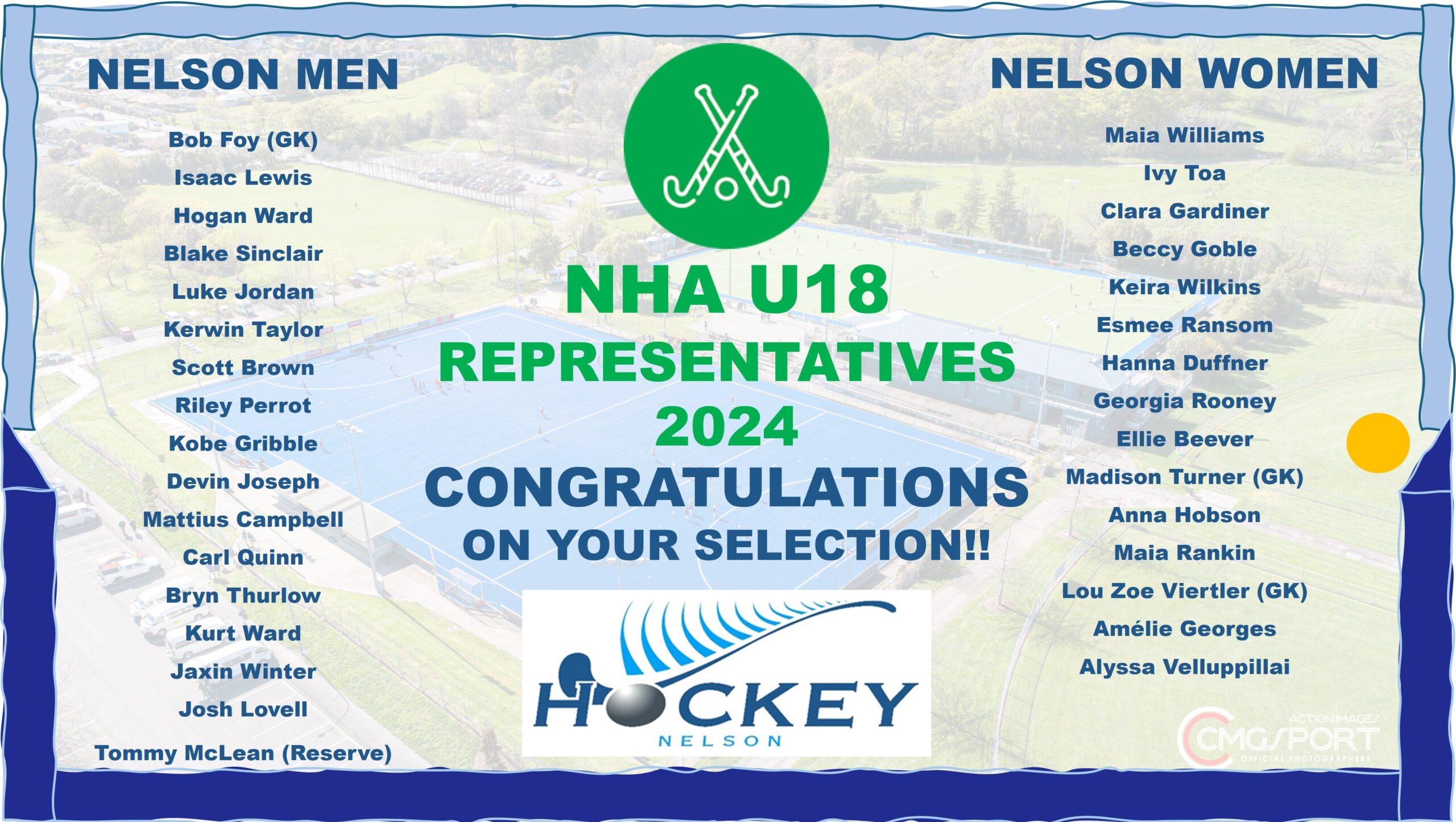 NELSON MEN

Bob Foy (GK)
Isaac Lewis
Hogan Ward
Blake Sinclair
Luke Jordan
Kerwin Taylor
Scott Brown
Riley Perrot
Kobe Gribble
Devin Joseph
Mattius Campbell
Carl Quinn
Bryn Thurlow
Kurt Ward
Jaxin Winter
Josh Lovell
Tommy McLean (Reserve)

NHA U18
REPRESENTATIVES
2024
CONGRATULATIONS
ON YOUR SELECTION!!

HOCKEY
NELSON

NELSON WOMEN

Maia Williams
Ivy Toa
Clara Gardiner
Beccy Goble
Keira Wilkins
Esmee Ransom
Hanna Duffner
Georgia Rooney
Ellie Beever
Madison Turner (GK)
Anna Hobson
Maia Rankin
Lou Zoe Viertler (GK)
Amélie Georges
Alyssa Velluppillai

ACTIONIMAGES
CMGSPORT
OFFICIAL PHOTOGRAPHERS